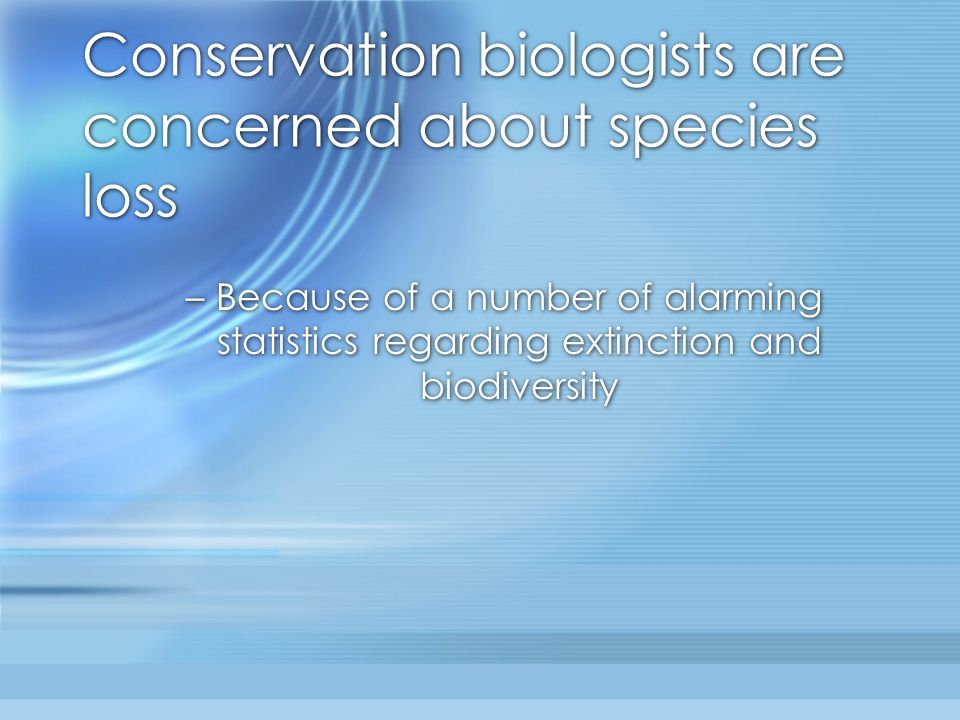 Conservation biologists are concerned about species loss

– Because of a number of alarming statistics regarding extinction and biodiversity